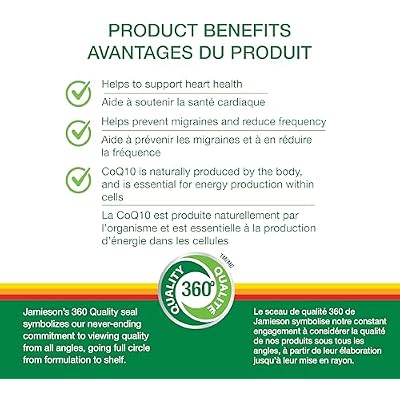 PRODUCT BENEFITS
AVANTAGES DU PRODUIT

Helps to support heart health

Aide à soutenir la santé cardiaque

Helps prevent migraines and reduce frequency

Aide à prévenir les migraines et à en réduire la fréquence

CoQ10 is naturally produced by the body, and is essential for energy production within cells

La CoQ10 est produite naturellement par l'organisme et est essentielle à la production d'énergie dans les cellules

QUALITY 360° QUALITÉ TM/MC

Jamieson's 360 Quality seal symbolizes our never-ending commitment to viewing quality from all angles, going full circle from formulation to shelf.

Le sceau de qualité 360 de Jamieson symbolise notre constant engagement à considérer la qualité de nos produits sous tous les angles, à partir de leur élaboration jusqu'à leur mise en rayon.